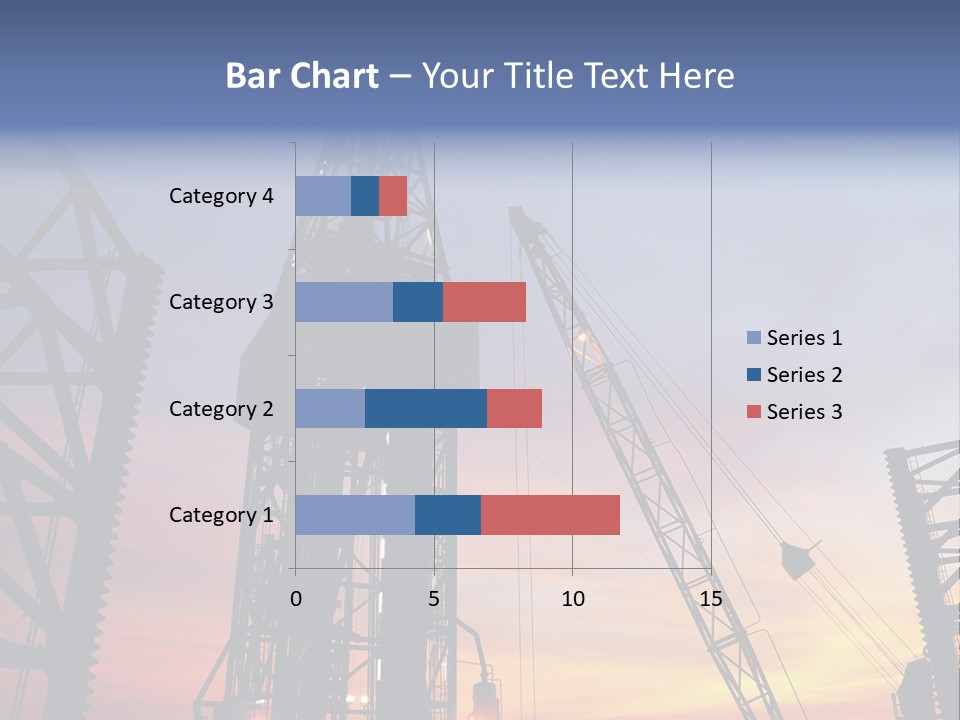 Bar Chart – Your Title Text Here

Category 4
Category 3
Category 2
Category 1

0
5
10
15

Series 1
Series 2
Series 3